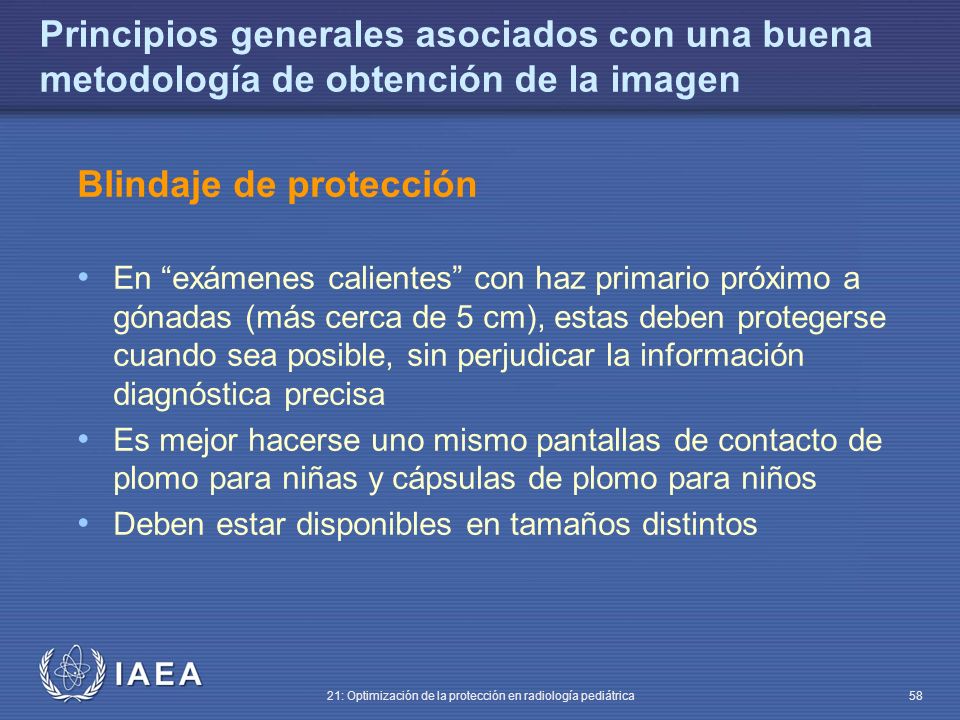 Principios generales asociados con una buena metodología de obtención de la imagen

Blindaje de protección

• En “exámenes calientes” con haz primario próximo a gónadas (más cerca de 5 cm), estas deben protegerse cuando sea posible, sin perjudicar la información diagnóstica precisa
• Es mejor hacerse uno mismo pantallas de contacto de plomo para niñas y cápsulas de plomo para niños
• Deben estar disponibles en tamaños distintos

IAEA

21: Optimización de la protección en radiología pediátrica

58